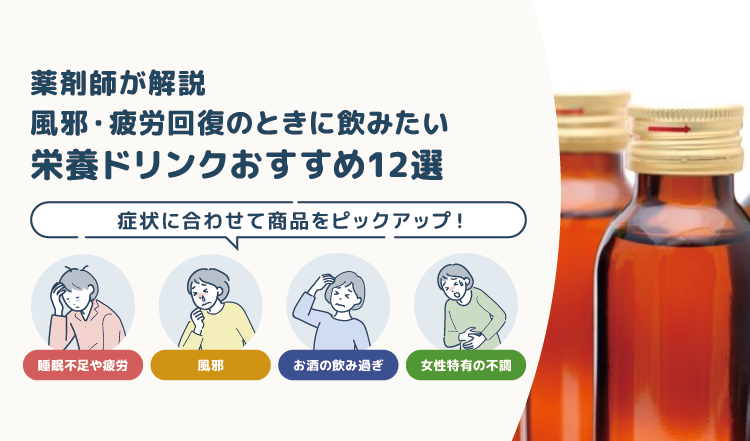 薬剤師が解説
風邪・疲労回復のときに飲みたい
栄養ドリンクおすすめ12選

症状に合わせて商品をピックアップ！

睡眠不足や疲労

風邪

お酒の飲み過ぎ

女性特有の不調